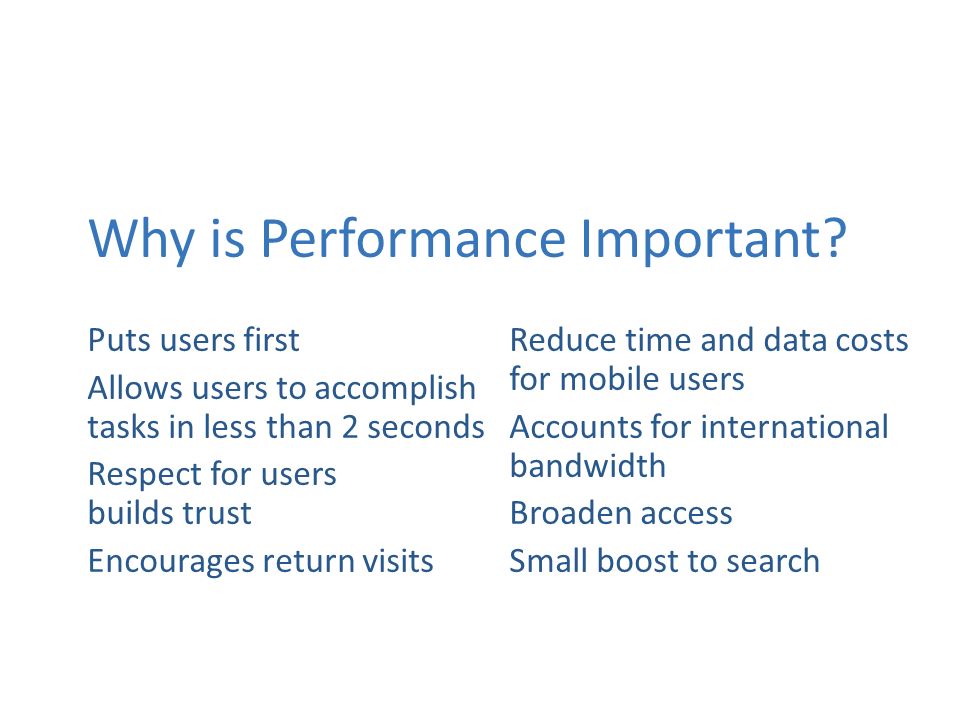 Why is Performance Important?

Puts users first

Allows users to accomplish tasks in less than 2 seconds

Respect for users builds trust

Encourages return visits

Reduce time and data costs for mobile users

Accounts for international bandwidth

Broaden access

Small boost to search